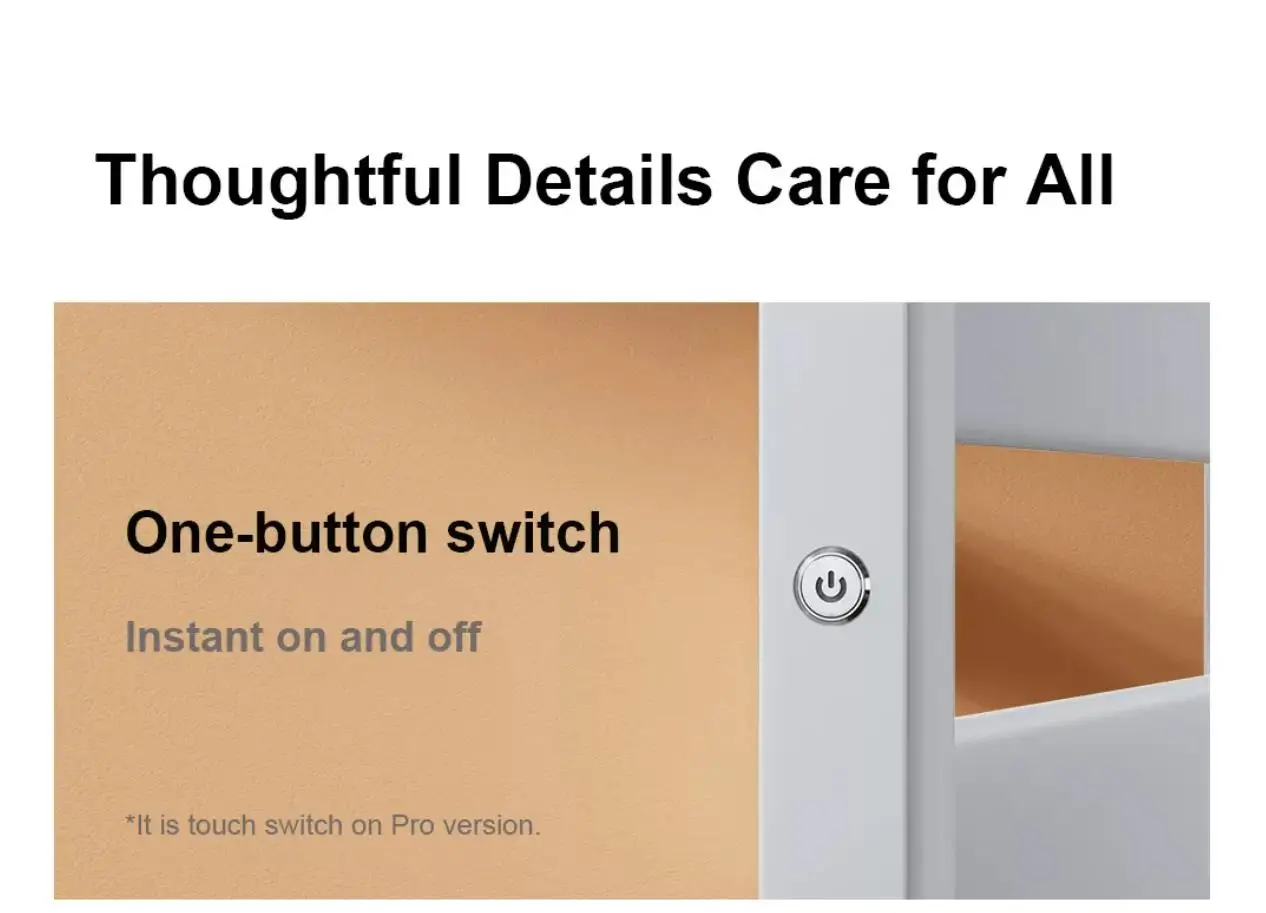 Thoughtful Details Care for All

One-button switch

Instant on and off

*It is touch switch on Pro version.